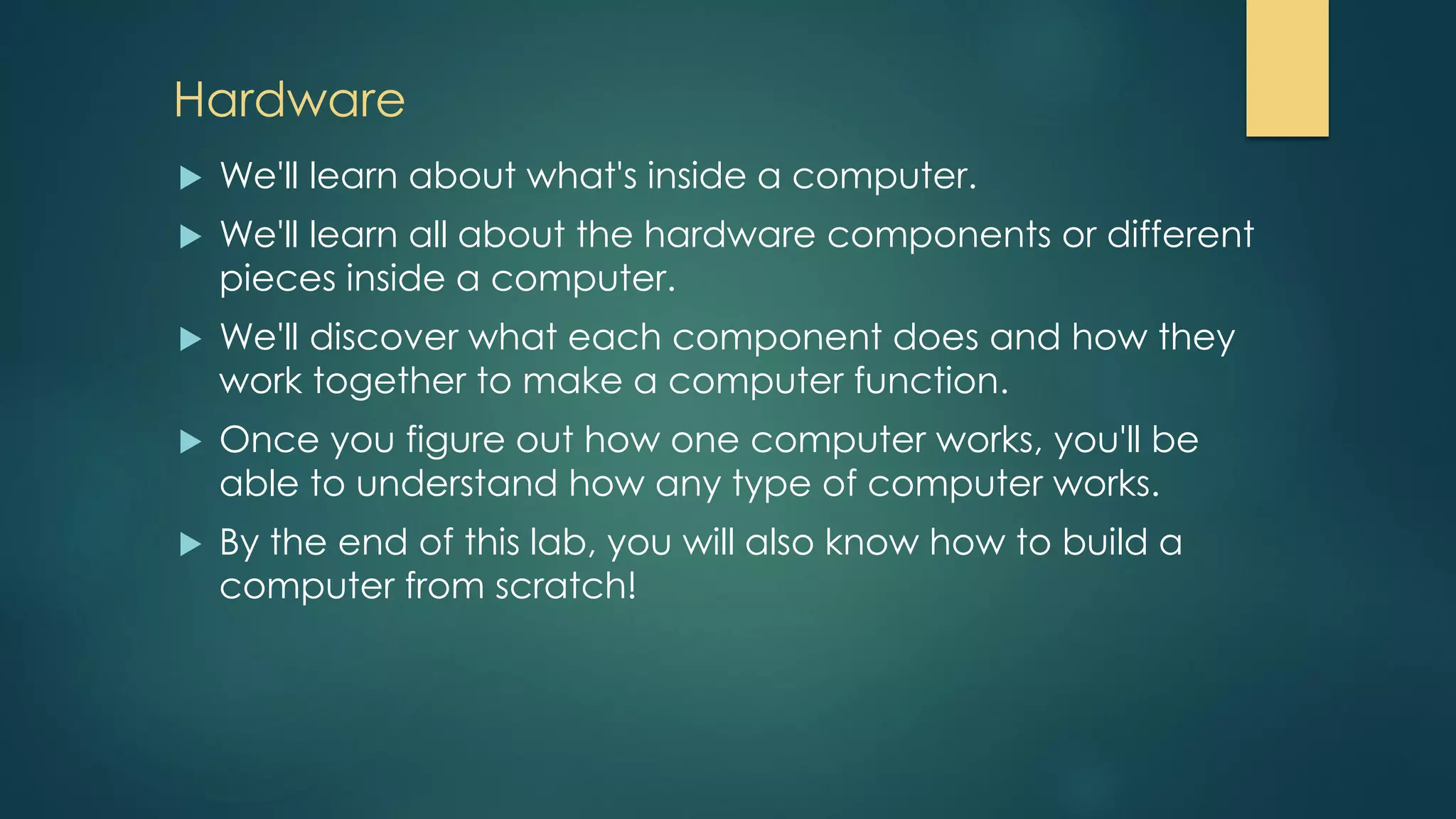 Hardware

▶ We'll learn about what's inside a computer.

▶ We'll learn all about the hardware components or different pieces inside a computer.

▶ We'll discover what each component does and how they work together to make a computer function.

▶ Once you figure out how one computer works, you'll be able to understand how any type of computer works.

▶ By the end of this lab, you will also know how to build a computer from scratch!